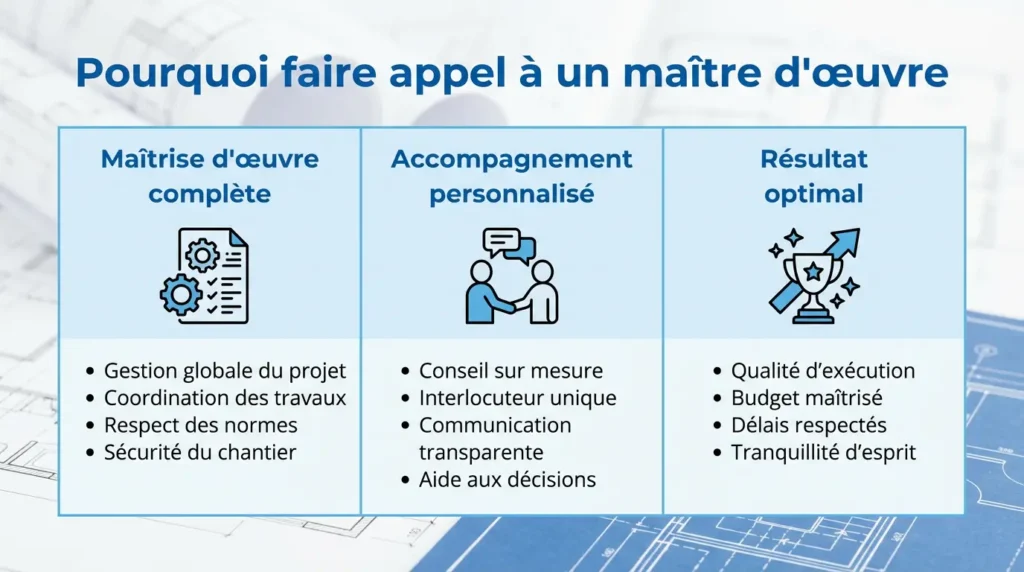 Pourquoi faire appel à un maître d'œuvre

Maîtrise d'œuvre complète

- Gestion globale du projet
- Coordination des travaux
- Respect des normes
- Sécurité du chantier

Accompagnement personnalisé

- Conseil sur mesure
- Interlocuteur unique
- Communication transparente
- Aide aux décisions

Résultat optimal

- Qualité d'exécution
- Budget maîtrisé
- Délais respectés
- Tranquillité d'esprit